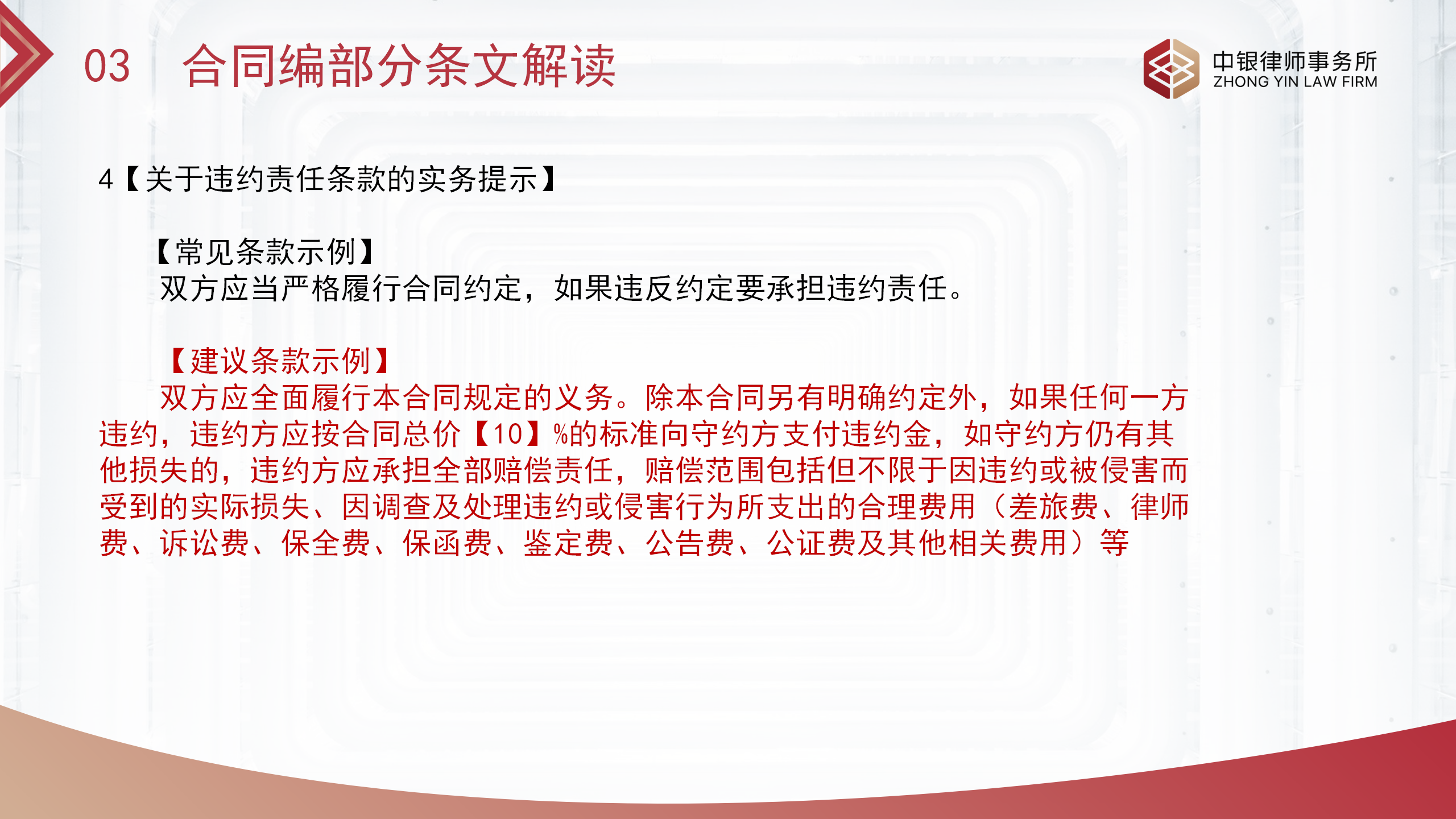 03 合同编部分条文解读

中银律师事务所
ZHONG YIN LAW FIRM

4【关于违约责任条款的实务提示】

【常见条款示例】
双方应当严格履行合同约定，如果违反约定要承担违约责任。

【建议条款示例】
双方应全面履行本合同规定的义务。除本合同另有明确约定外，如果任何一方违约，违约方应按合同总价【10】%的标准向守约方支付违约金，如守约方仍有其他损失的，违约方应承担全部赔偿责任，赔偿范围包括但不限于因违约或被侵害而受到的实际损失、因调查及处理违约或侵害行为所支出的合理费用（差旅费、律师费、诉讼费、保全费、保函费、鉴定费、公告费、公证费及其他相关费用）等